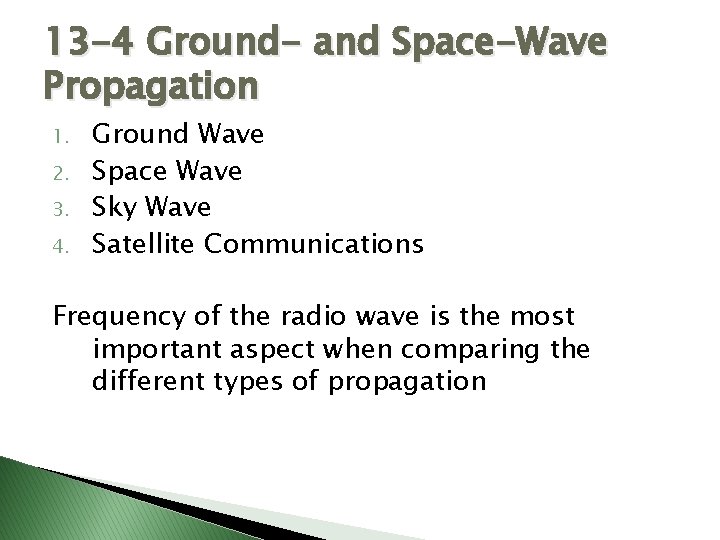 13-4 Ground- and Space-Wave Propagation

1. Ground Wave
2. Space Wave
3. Sky Wave
4. Satellite Communications

Frequency of the radio wave is the most important aspect when comparing the different types of propagation